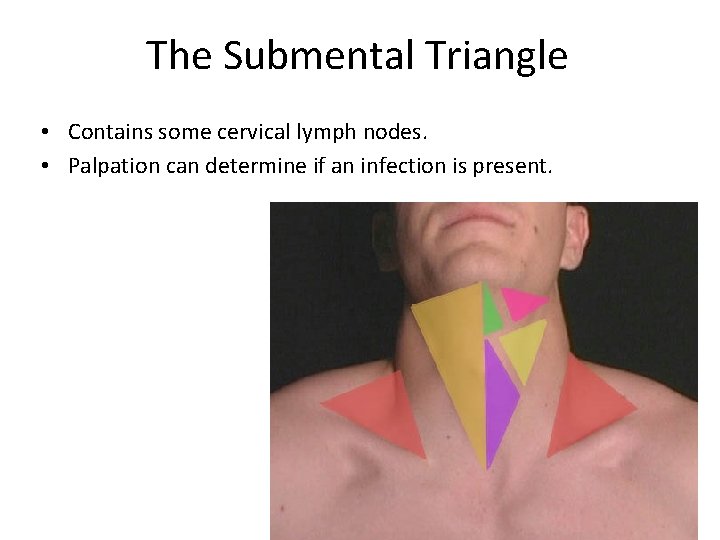 The Submental Triangle

• Contains some cervical lymph nodes.
• Palpation can determine if an infection is present.